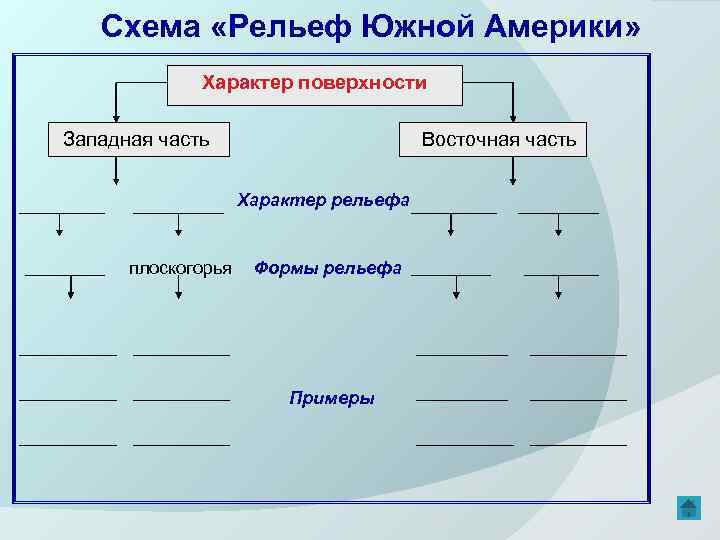 Схема «Рельеф Южной Америки»

Характер поверхности

Западная часть

Восточная часть

Характер рельефа

плоскогорья

Формы рельефа

Примеры